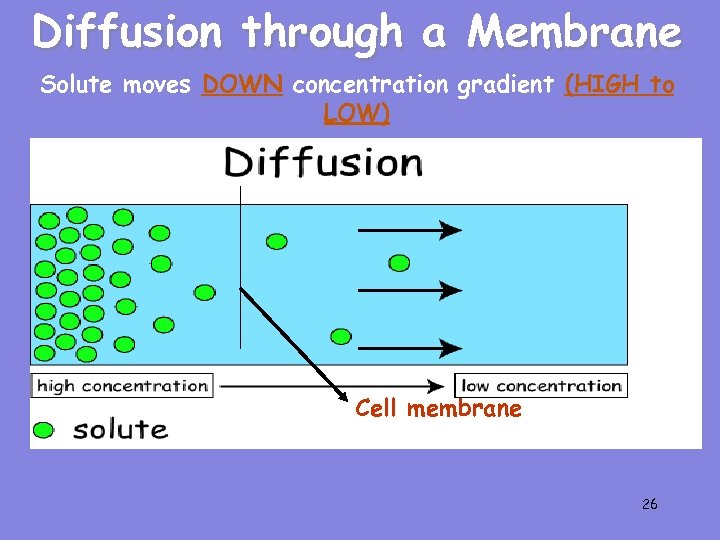 Diffusion through a Membrane

Solute moves DOWN concentration gradient (HIGH to LOW)

Diffusion

high concentration

low concentration

Cell membrane

solute

26